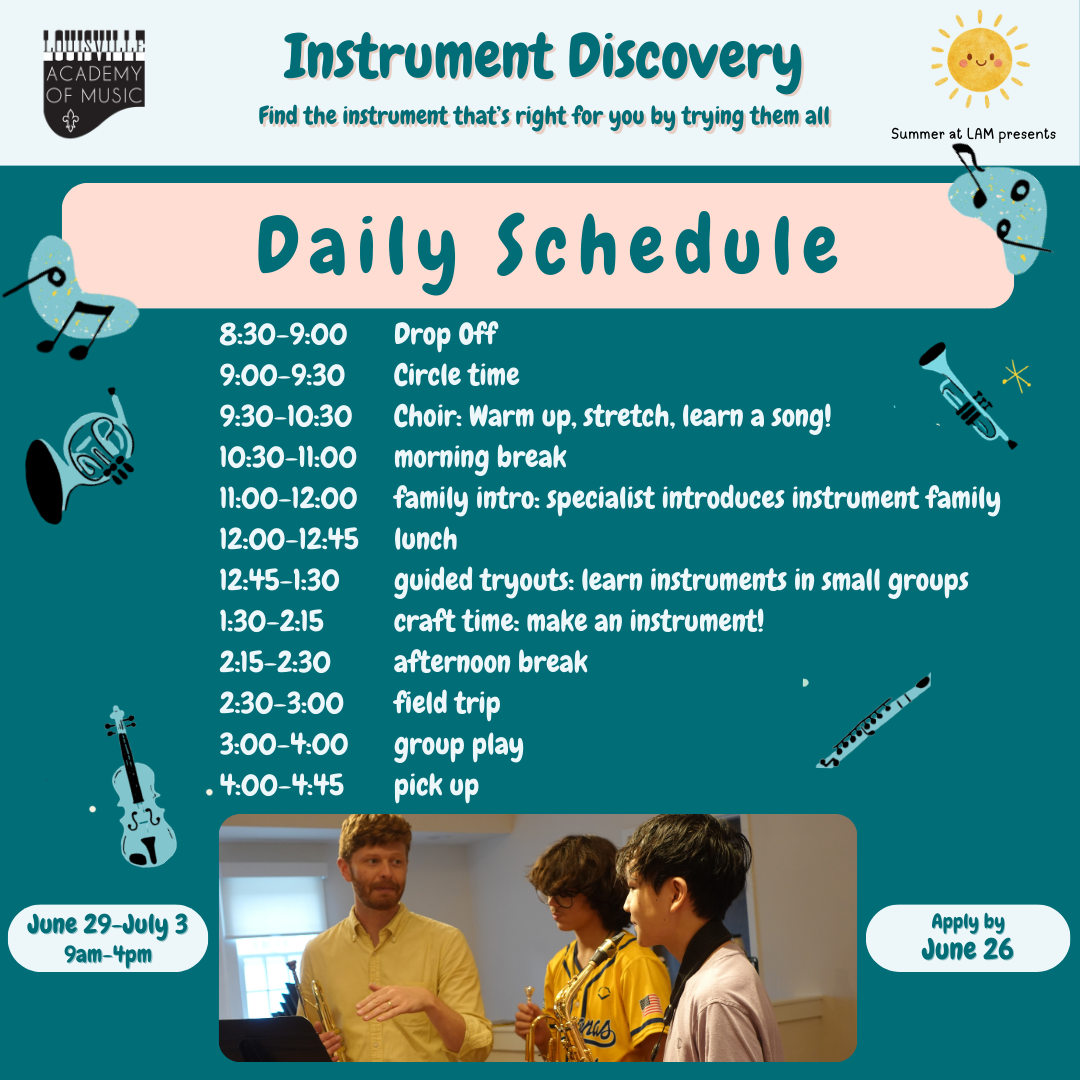 LOUISVILLE ACADEMY OF MUSIC

Instrument Discovery

Find the instrument that's right for you by trying them all

Summer at LAM presents

Daily Schedule

| | |
|---|---|
| 8:30-9:00 | Drop Off |
| 9:00-9:30 | Circle time |
| 9:30-10:30 | Choir: Warm up, stretch, learn a song! |
| 10:30-11:00 | morning break |
| 11:00-12:00 | family intro: specialist introduces instrument family |
| 12:00-12:45 | lunch |
| 12:45-1:30 | guided tryouts: learn instruments in small groups |
| 1:30-2:15 | craft time: make an instrument! |
| 2:15-2:30 | afternoon break |
| 2:30-3:00 | field trip |
| 3:00-4:00 | group play |
| 4:00-4:45 | pick up |

June 29-July 3
9am-4pm

Apply by
June 26